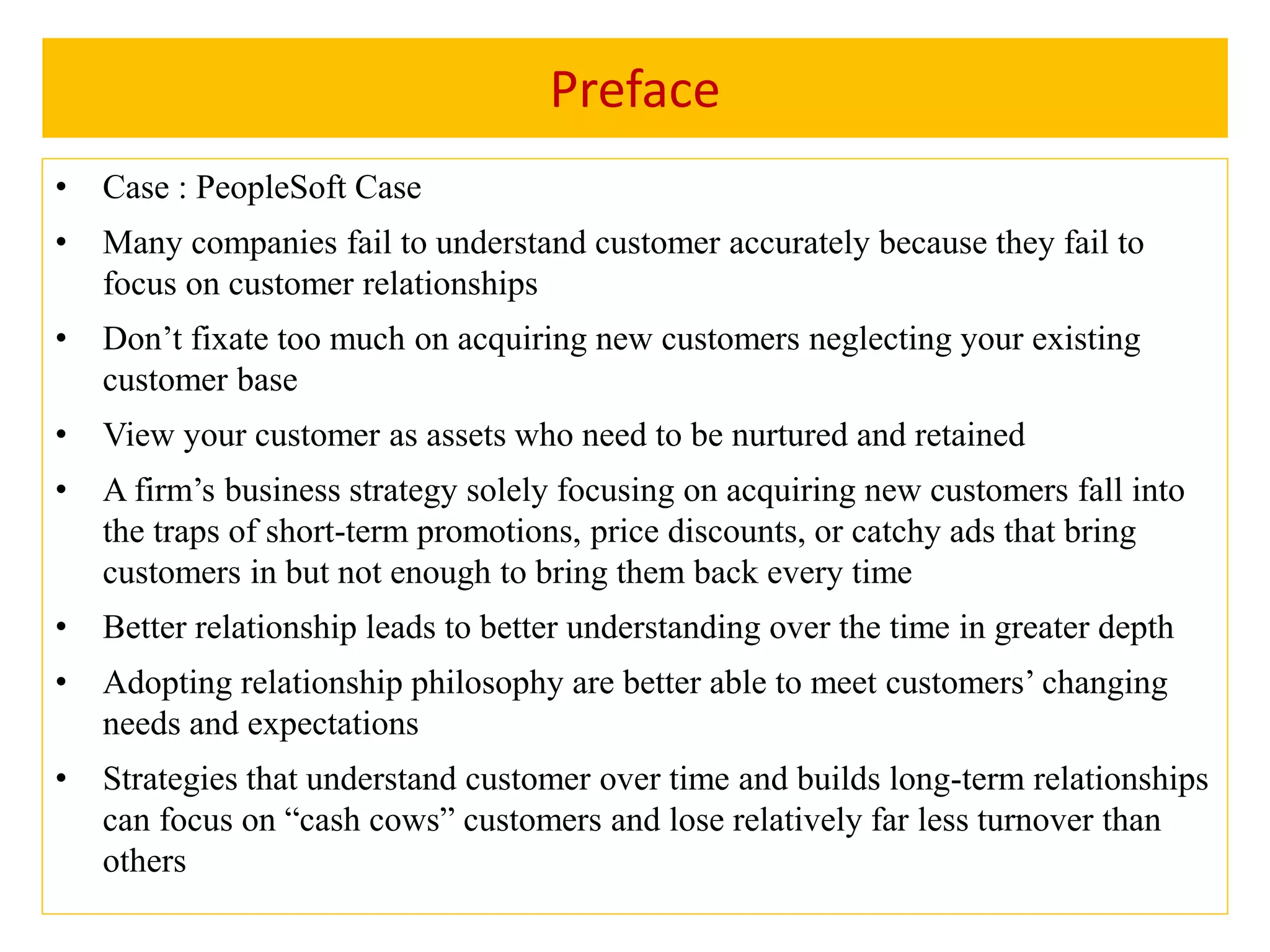 Preface

• Case : PeopleSoft Case

• Many companies fail to understand customer accurately because they fail to focus on customer relationships

• Don’t fixate too much on acquiring new customers neglecting your existing customer base

• View your customer as assets who need to be nurtured and retained

• A firm’s business strategy solely focusing on acquiring new customers fall into the traps of short-term promotions, price discounts, or catchy ads that bring customers in but not enough to bring them back every time

• Better relationship leads to better understanding over the time in greater depth

• Adopting relationship philosophy are better able to meet customers’ changing needs and expectations

• Strategies that understand customer over time and builds long-term relationships can focus on “cash cows” customers and lose relatively far less turnover than others